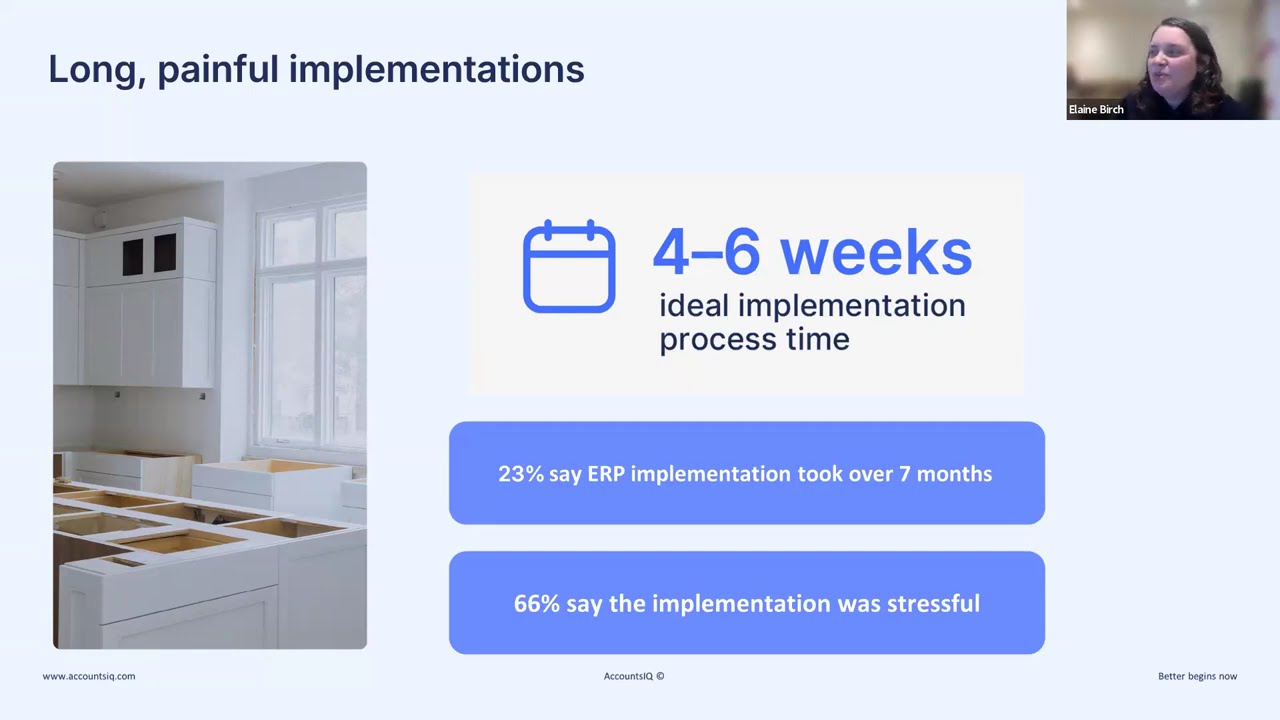 Long, painful implementations

Elaine Birch

4–6 weeks
ideal implementation process time

23% say ERP implementation took over 7 months

66% say the implementation was stressful

www.accountsiq.com

AccountsIQ ©

Better begins now